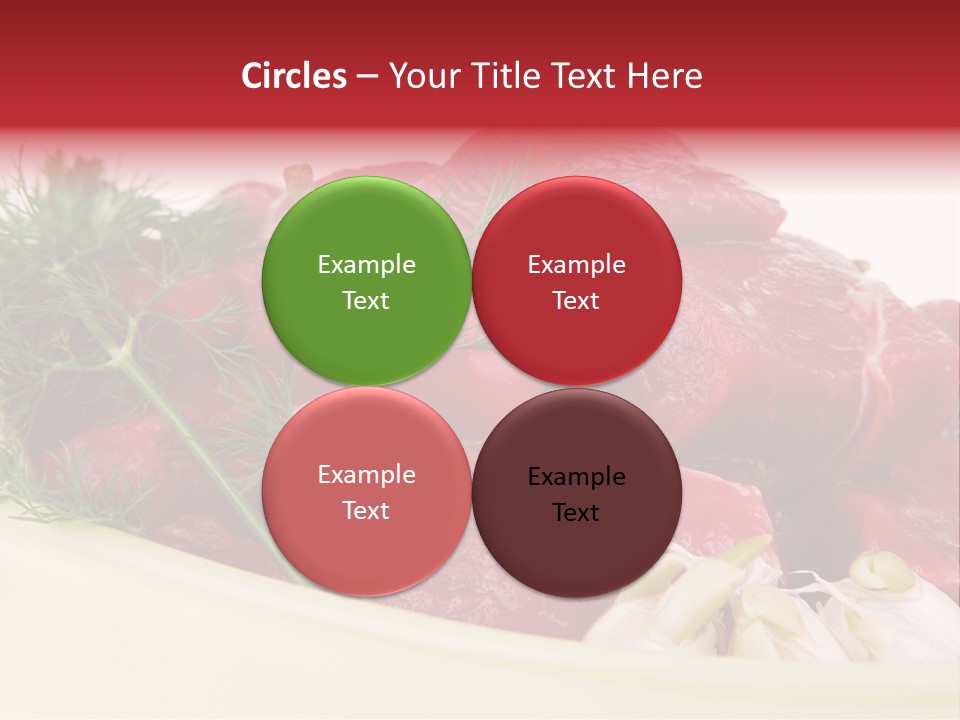 Circles – Your Title Text Here

Example Text

Example Text

Example Text

Example Text